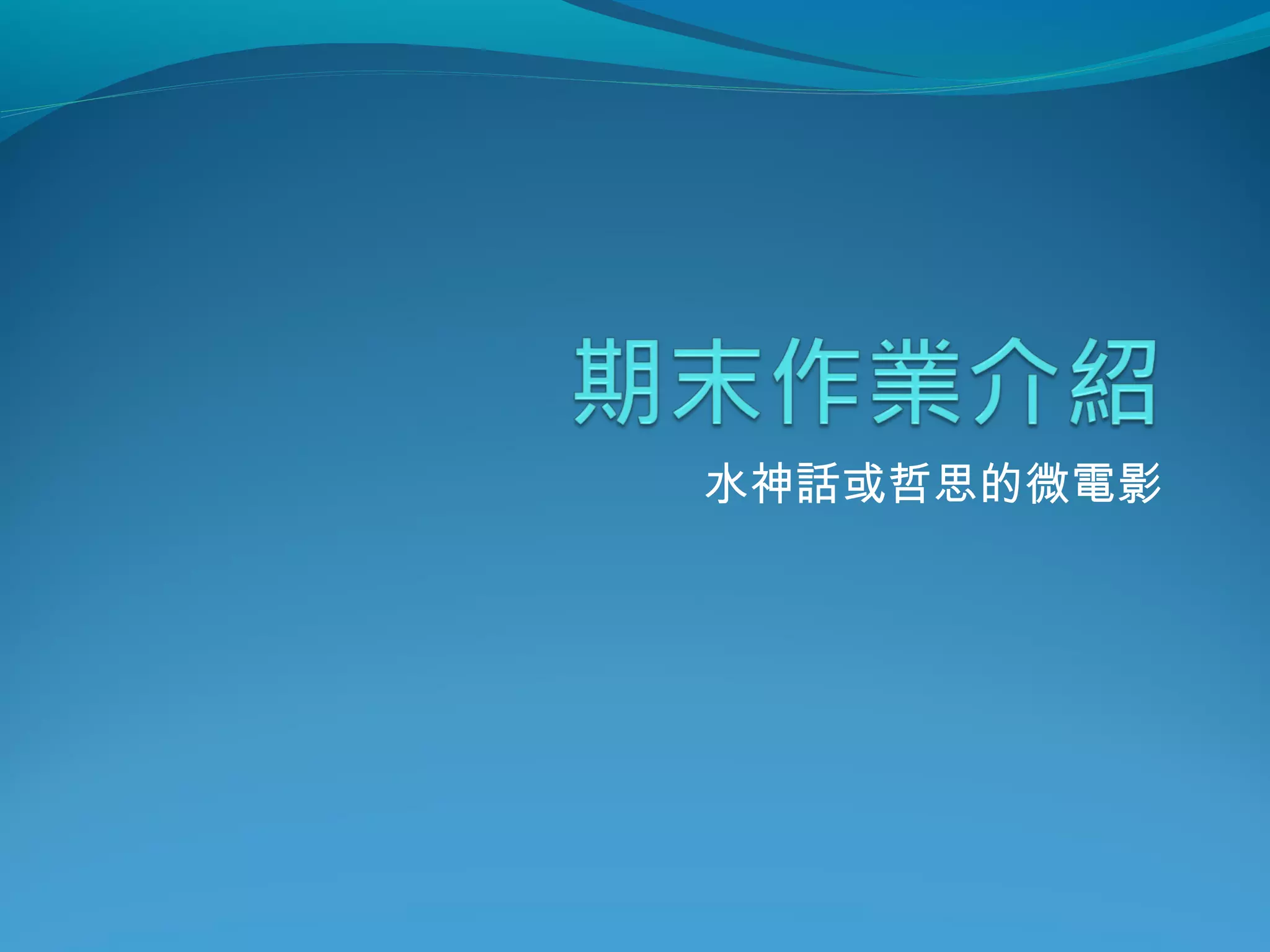 期末作業介紹

水神話或哲思的微電影